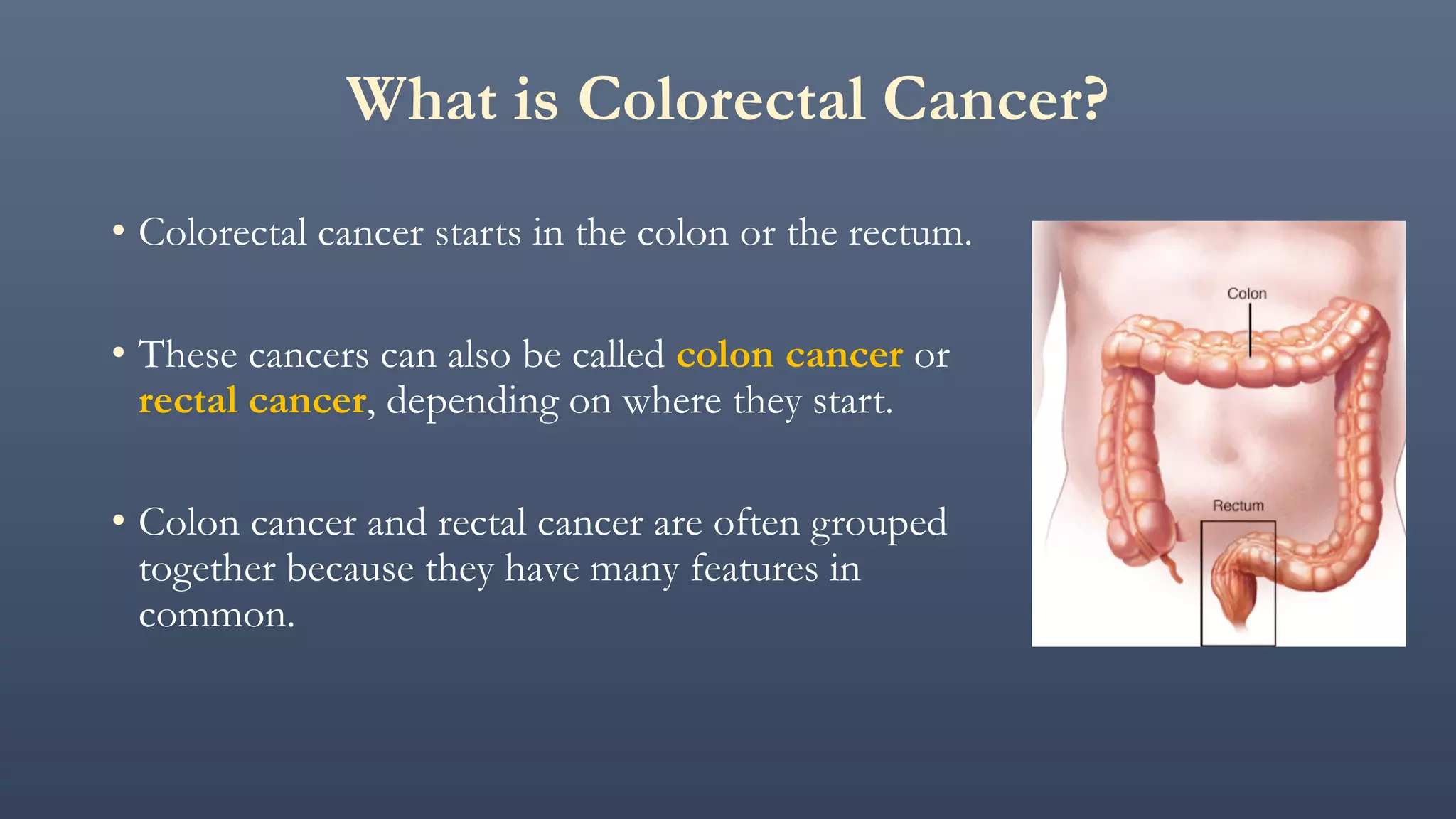 What is Colorectal Cancer?

• Colorectal cancer starts in the colon or the rectum.

• These cancers can also be called colon cancer or rectal cancer, depending on where they start.

• Colon cancer and rectal cancer are often grouped together because they have many features in common.

Colon

Rectum